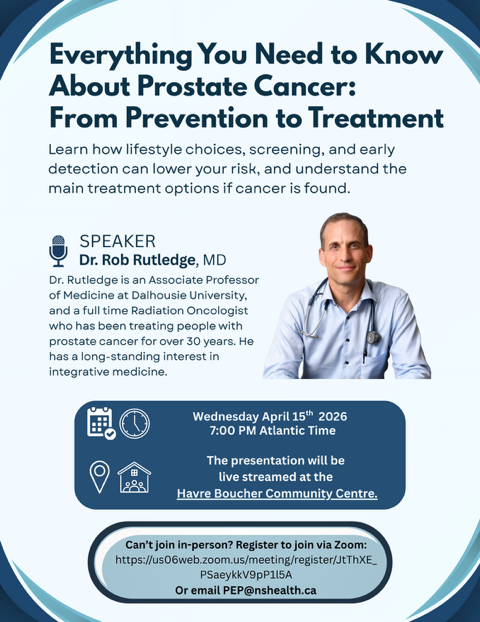 Everything You Need to Know About Prostate Cancer: From Prevention to Treatment

Learn how lifestyle choices, screening, and early detection can lower your risk, and understand the main treatment options if cancer is found.

SPEAKER
Dr. Rob Rutledge, MD

Dr. Rutledge is an Associate Professor of Medicine at Dalhousie University, and a full time Radiation Oncologist who has been treating people with prostate cancer for over 30 years. He has a long-standing interest in integrative medicine.

Wednesday April 15$^{th}$ 2026
7:00 PM Atlantic Time

The presentation will be live streamed at the Havre Boucher Community Centre.

Can't join in-person? Register to join via Zoom:
https://us06web.zoom.us/meeting/register/JtThXE_PSaeykkV9pP1l5A
Or email PEP@nshealth.ca